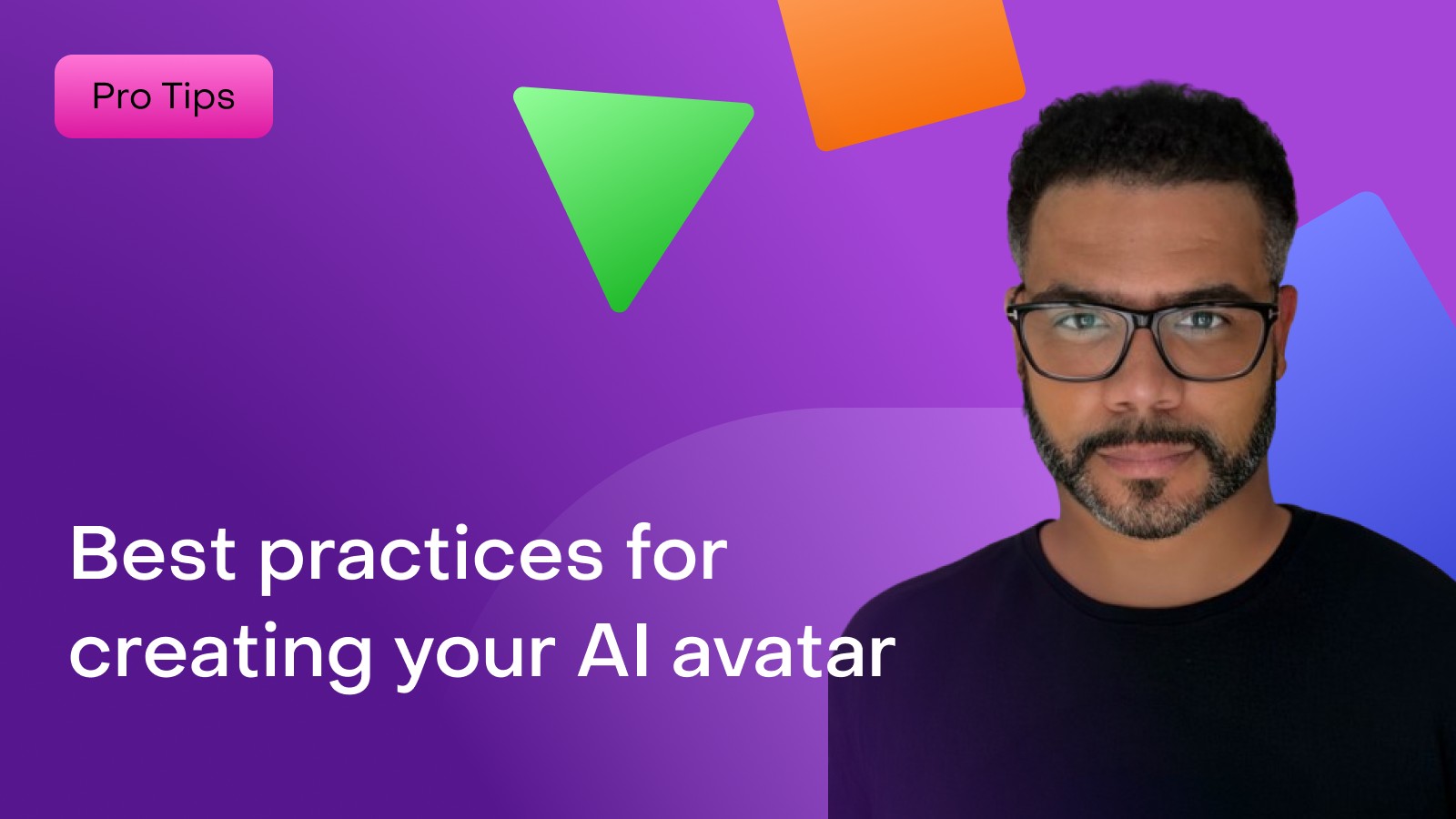 Pro Tips

Best practices for creating your AI avatar